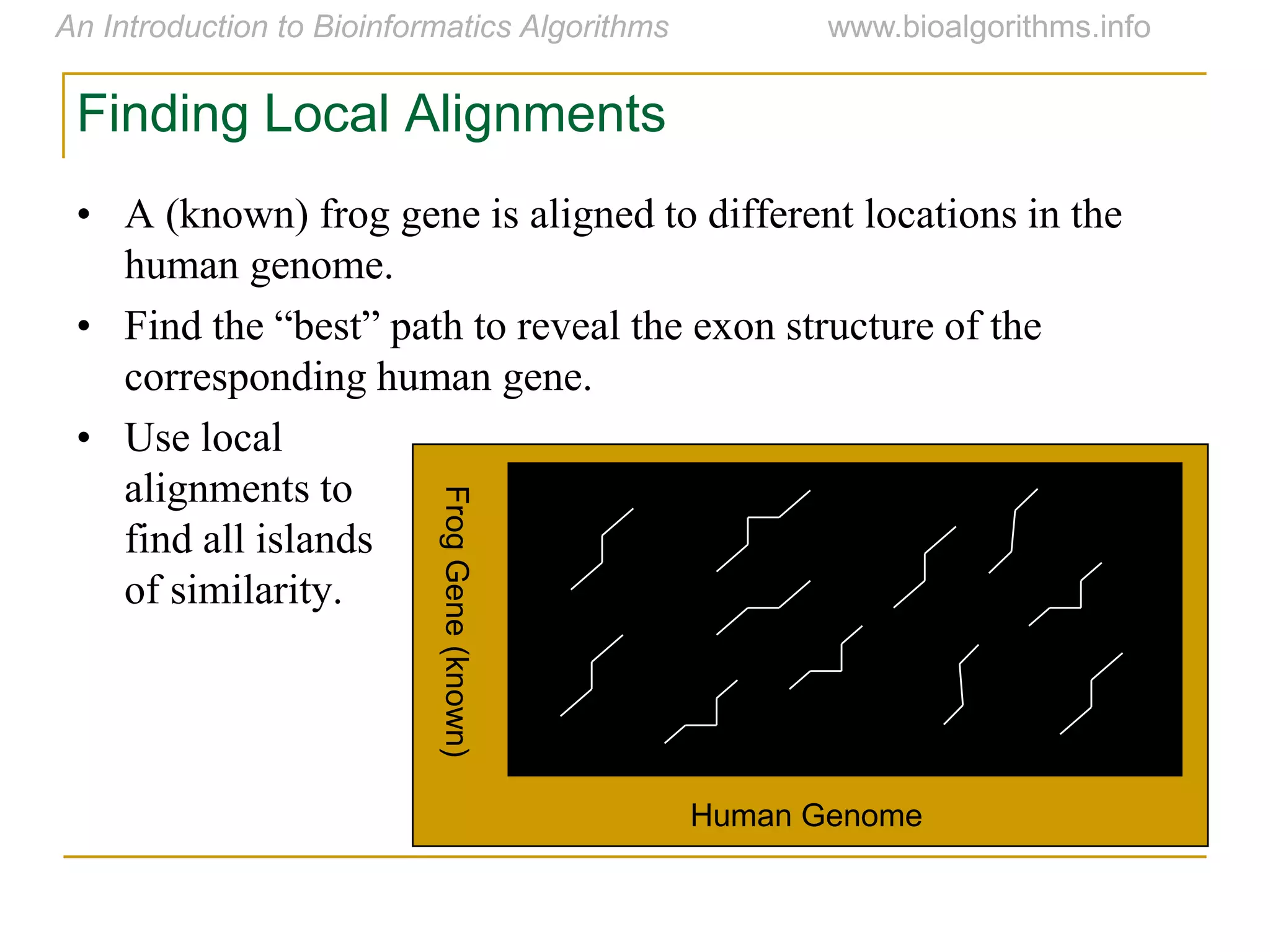 An Introduction to Bioinformatics Algorithms www.bioalgorithms.info

Finding Local Alignments

• A (known) frog gene is aligned to different locations in the human genome.
• Find the “best” path to reveal the exon structure of the corresponding human gene.
• Use local alignments to find all islands of similarity.

Frog Gene (known)

Human Genome